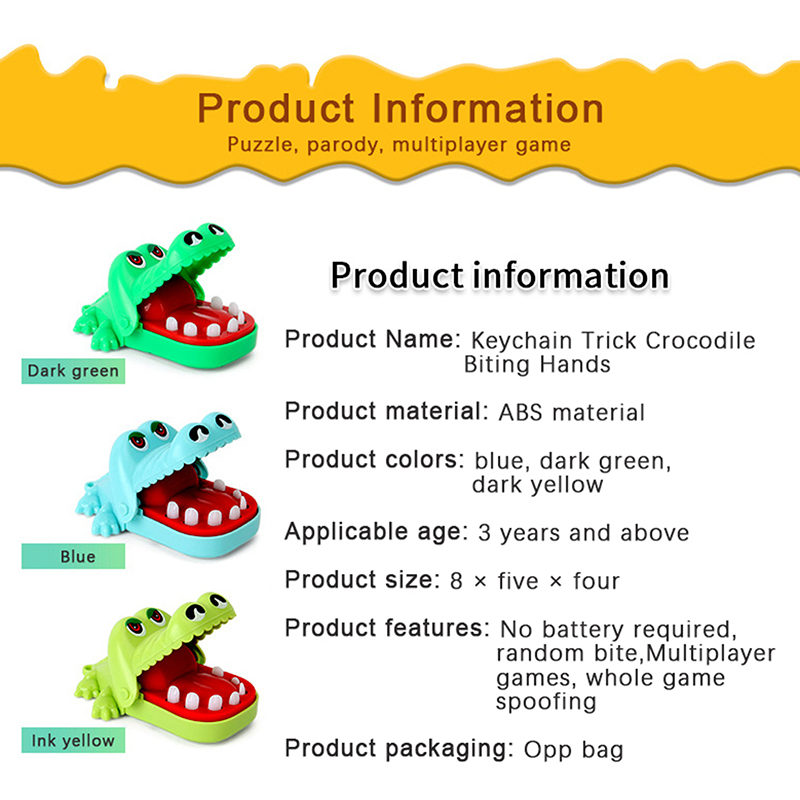 Product Information
Puzzle, parody, multiplayer game

Dark green

Blue

Ink yellow

Product information

Product Name: Keychain Trick Crocodile Biting Hands

Product material: ABS material

Product colors: blue, dark green, dark yellow

Applicable age: 3 years and above

Product size: 8 × five × four

Product features: No battery required, random bite,Multiplayer games, whole game spoofing

Product packaging: Opp bag